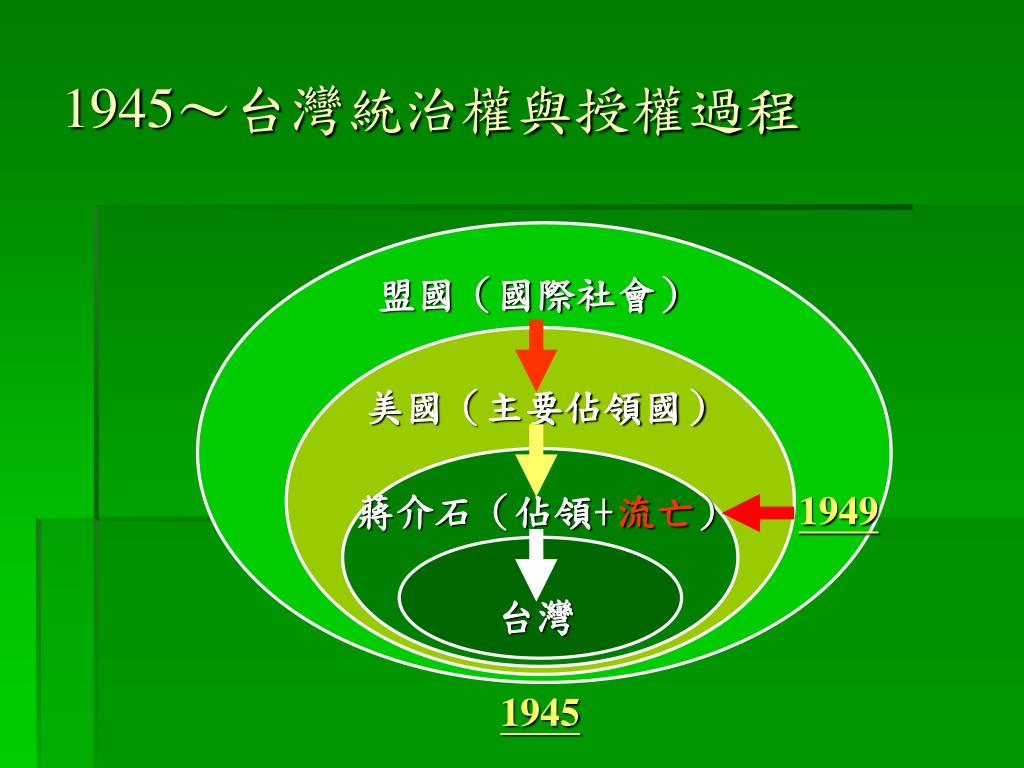 1945～台灣統治權與授權過程

盟國（國際社會）

美國（主要佔領國）

蔣介石（佔領+流亡）

1949

台灣

1945